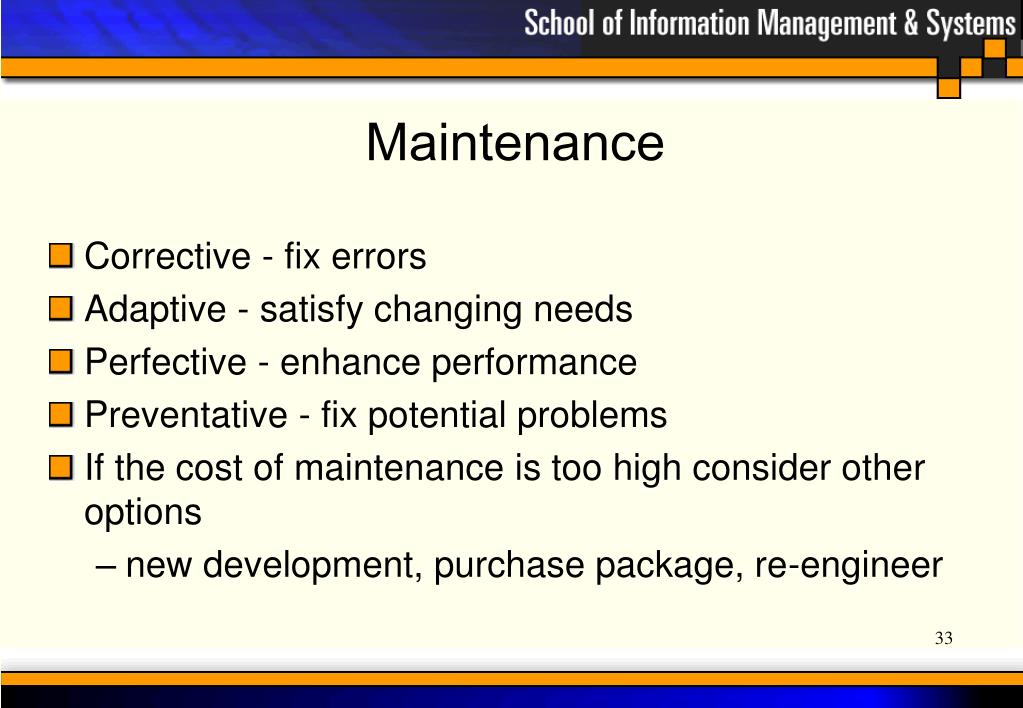 School of Information Management & Systems

Maintenance

Corrective - fix errors

Adaptive - satisfy changing needs

Perfective - enhance performance

Preventative - fix potential problems

If the cost of maintenance is too high consider other options

– new development, purchase package, re-engineer

33